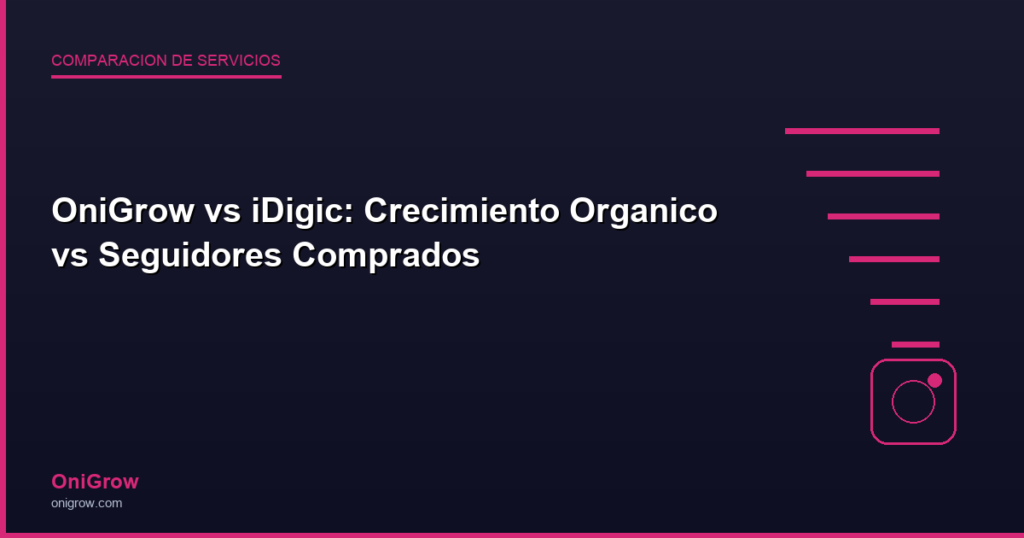 COMPARACION DE SERVICIOS

OniGrow vs iDigic: Crecimiento Organico vs Seguidores Comprados

OniGrow
onigrow.com